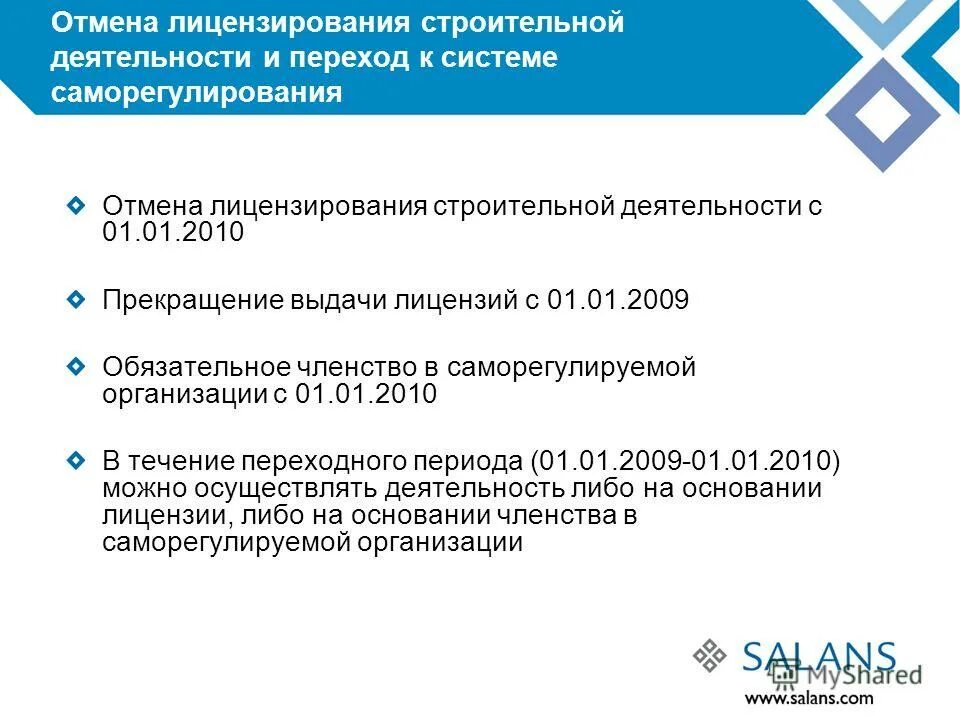 Отмена лицензирования строительной деятельности и переход к системе саморегулирования

Отмена лицензирования строительной деятельности с 01.01.2010

Прекращение выдачи лицензий с 01.01.2009

Обязательное членство в саморегулируемой организации с 01.01.2010

В течение переходного периода (01.01.2009-01.01.2010) можно осуществлять деятельность либо на основании лицензии, либо на основании членства в саморегулируемой организации

SALANS
MyShared
www.salans.com